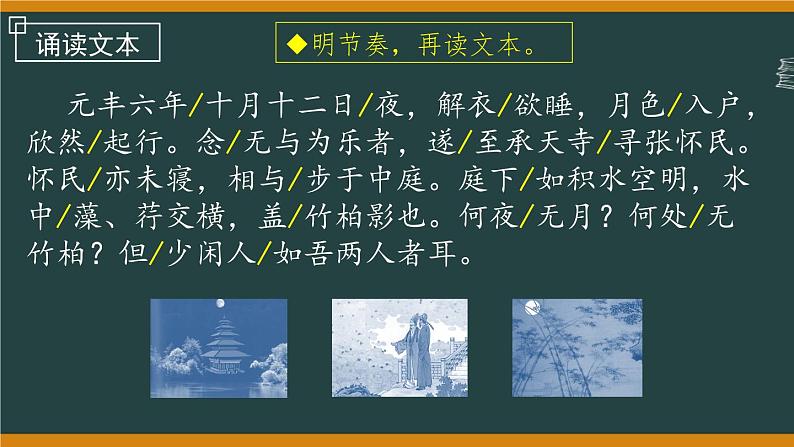 诵读文本

◆明节奏，再读文本。

元丰六年/十月十二日/夜，解衣/欲睡，月色/入户，欣然/起行。念/无与为乐者，遂/至承天寺/寻张怀民。怀民/亦未寝，相与/步于中庭。庭下/如积水空明，水中/藻、荇交横，盖/竹柏影也。何夜/无月？何处/无竹柏？但/少闲人/如吾两人者耳。